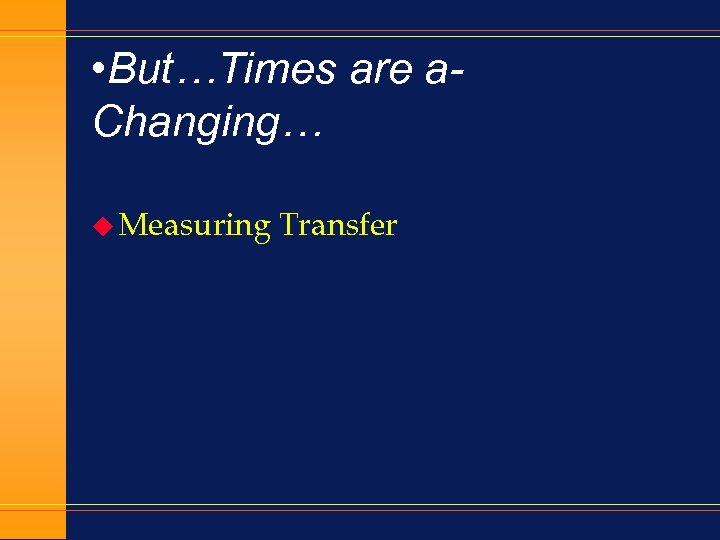 •But…Times are a-Changing…

◆ Measuring Transfer